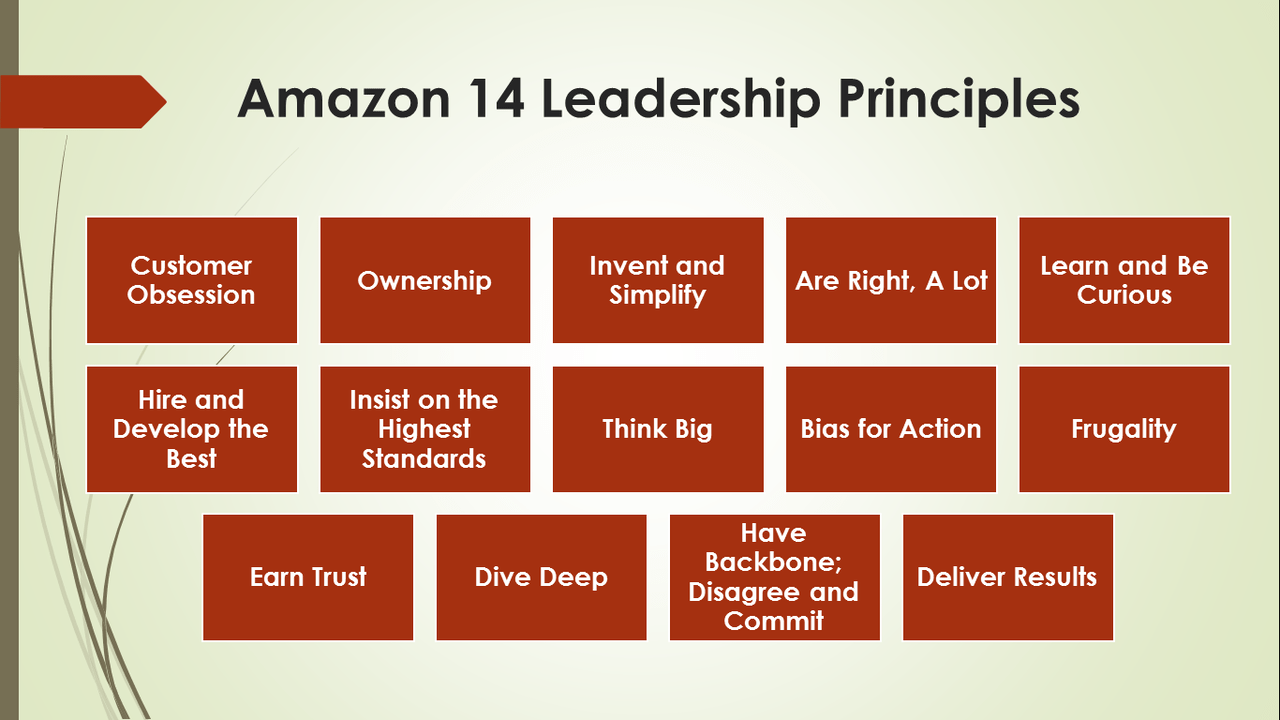 Amazon 14 Leadership Principles

Customer Obsession

Ownership

Invent and Simplify

Are Right, A Lot

Learn and Be Curious

Hire and Develop the Best

Insist on the Highest Standards

Think Big

Bias for Action

Frugality

Earn Trust

Dive Deep

Have Backbone; Disagree and Commit

Deliver Results